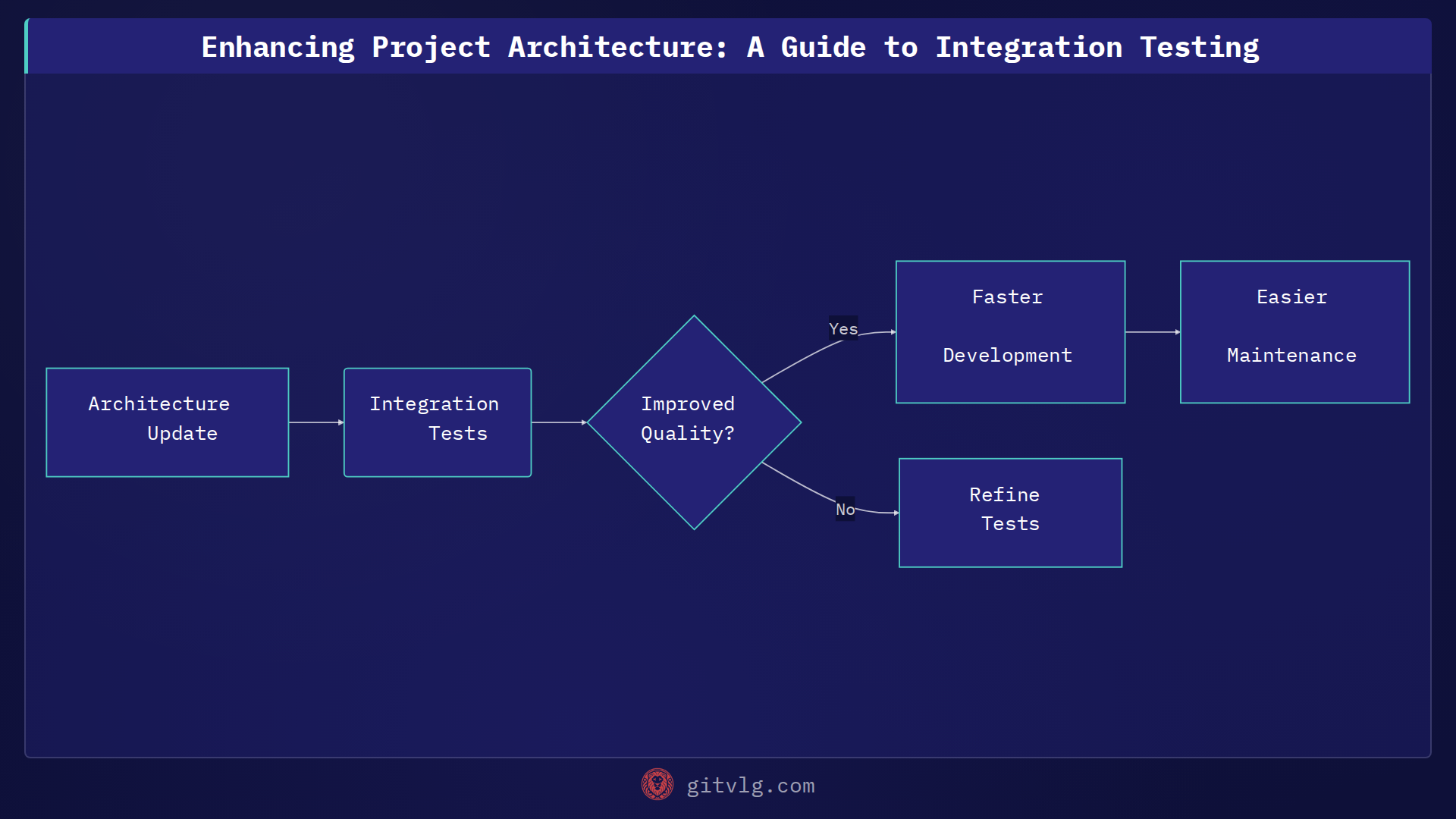 Enhancing Project Architecture: A Guide to Integration Testing

Architecture Update

Integration Tests

Improved Quality?

Yes

Faster Development

Easier Maintenance

No

Refine Tests

gitvlg.com